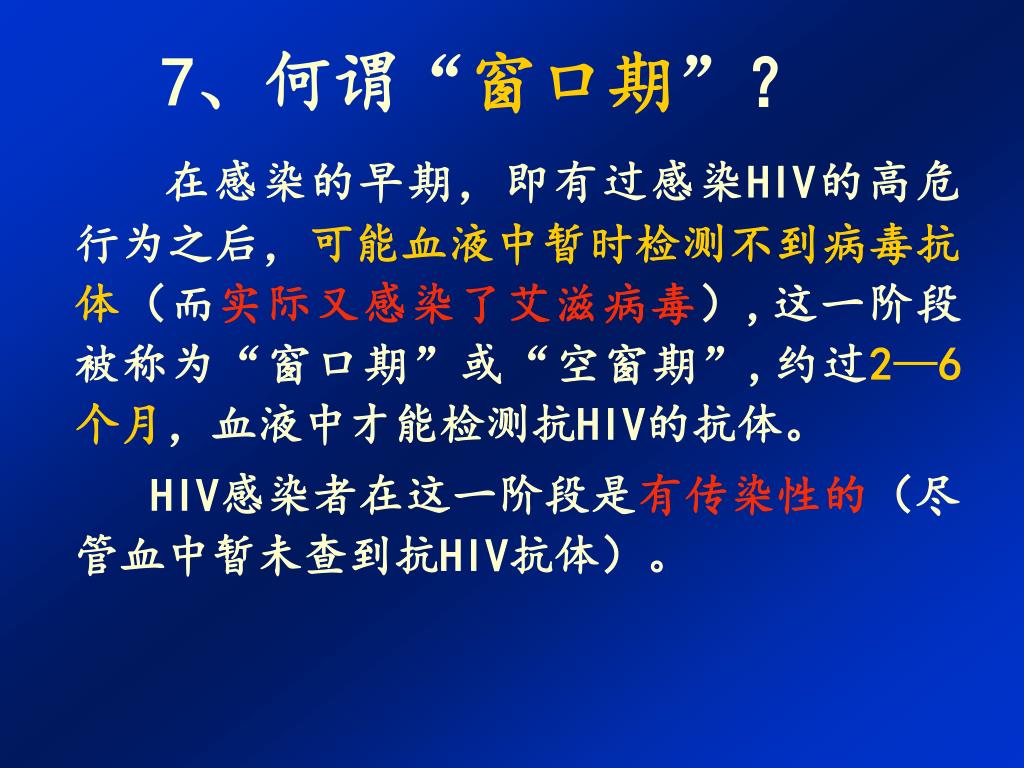 7、何谓“窗口期”？

在感染的早期，即有过感染HIV的高危行为之后，可能血液中暂时检测不到病毒抗体（而实际又感染了艾滋病毒），这一阶段被称为“窗口期”或“空窗期”，约过2—6个月，血液中才能检测抗HIV的抗体。

HIV感染者在这一阶段是有传染性的（尽管血中暂未查到抗HIV抗体）。